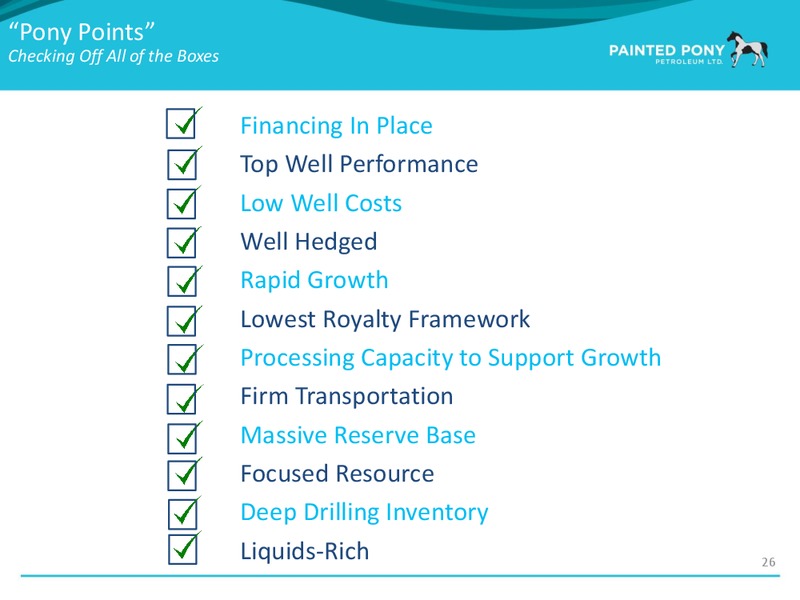 “Pony Points”
Checking Off All of the Boxes

PAINTED PONY
PETROLEUM LTD.

Financing In Place
Top Well Performance
Low Well Costs
Well Hedged
Rapid Growth
Lowest Royalty Framework
Processing Capacity to Support Growth
Firm Transportation
Massive Reserve Base
Focused Resource
Deep Drilling Inventory
Liquids-Rich

26